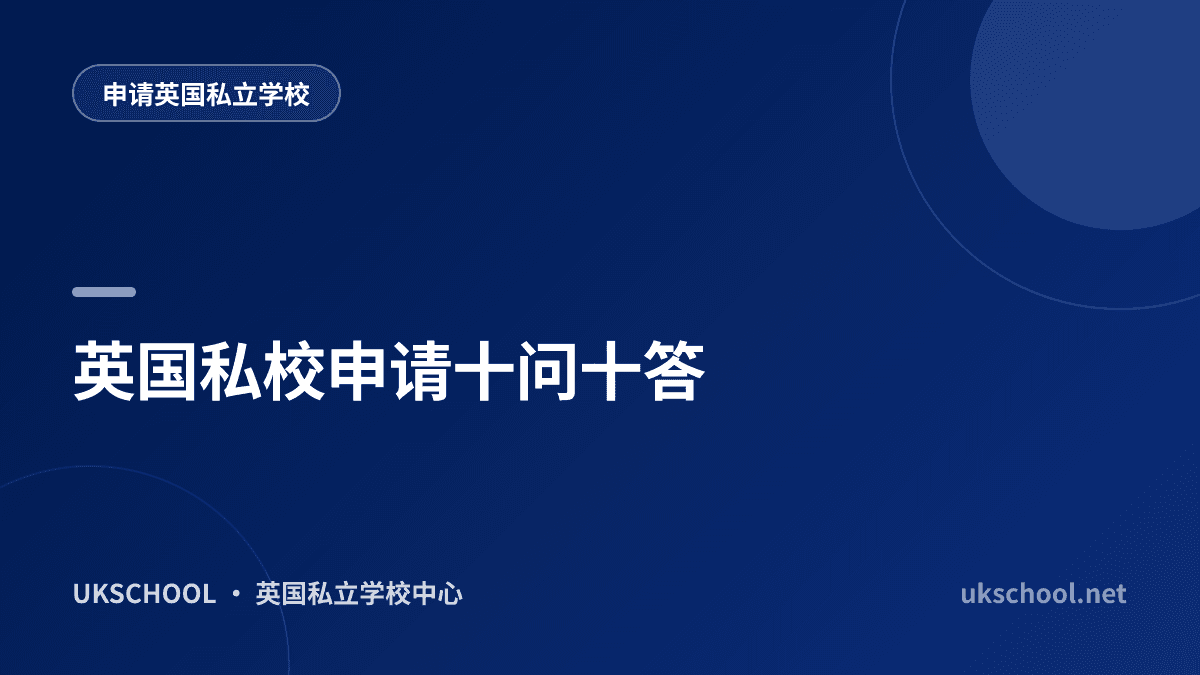 申请英国私立学校

英国私校申请十问十答

UKSCHOOL · 英国私立学校中心

ukschool.net